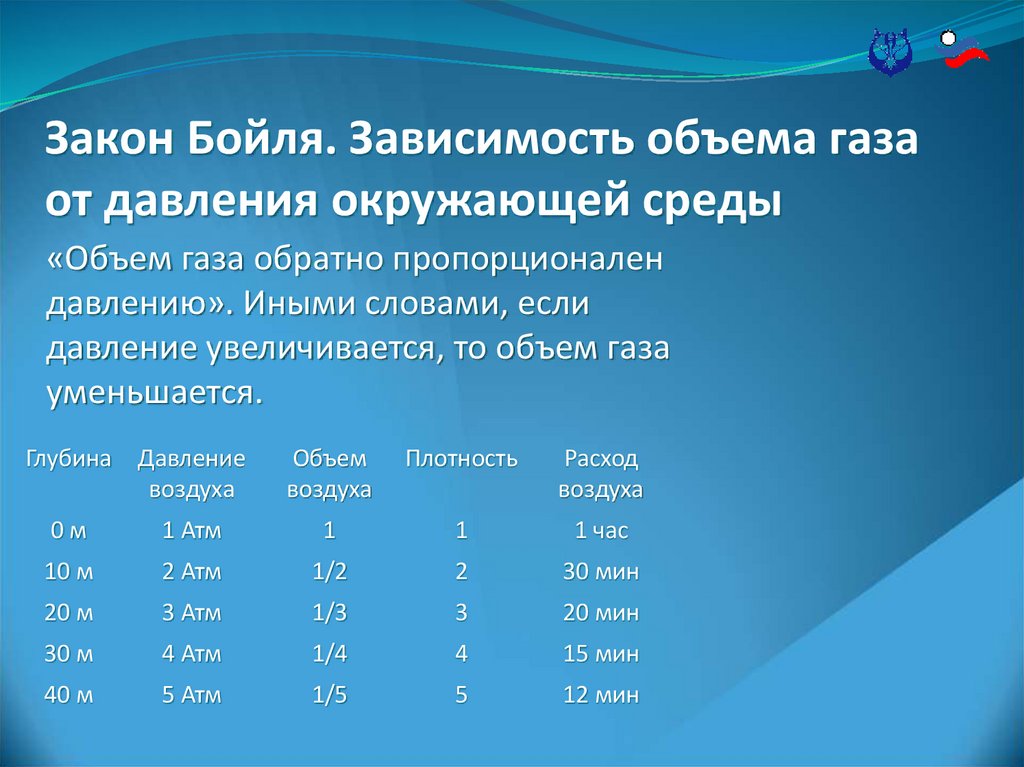 Закон Бойля. Зависимость объема газа от давления окружающей среды

«Объем газа обратно пропорционален давлению». Иными словами, если давление увеличивается, то объем газа уменьшается.

| Глубина | Давление воздуха | Объем воздуха | Плотность | Расход воздуха |
|---|---|---|---|---|
| 0 м | 1 Атм | 1 | 1 | 1 час |
| 10 м | 2 Атм | 1/2 | 2 | 30 мин |
| 20 м | 3 Атм | 1/3 | 3 | 20 мин |
| 30 м | 4 Атм | 1/4 | 4 | 15 мин |
| 40 м | 5 Атм | 1/5 | 5 | 12 мин |